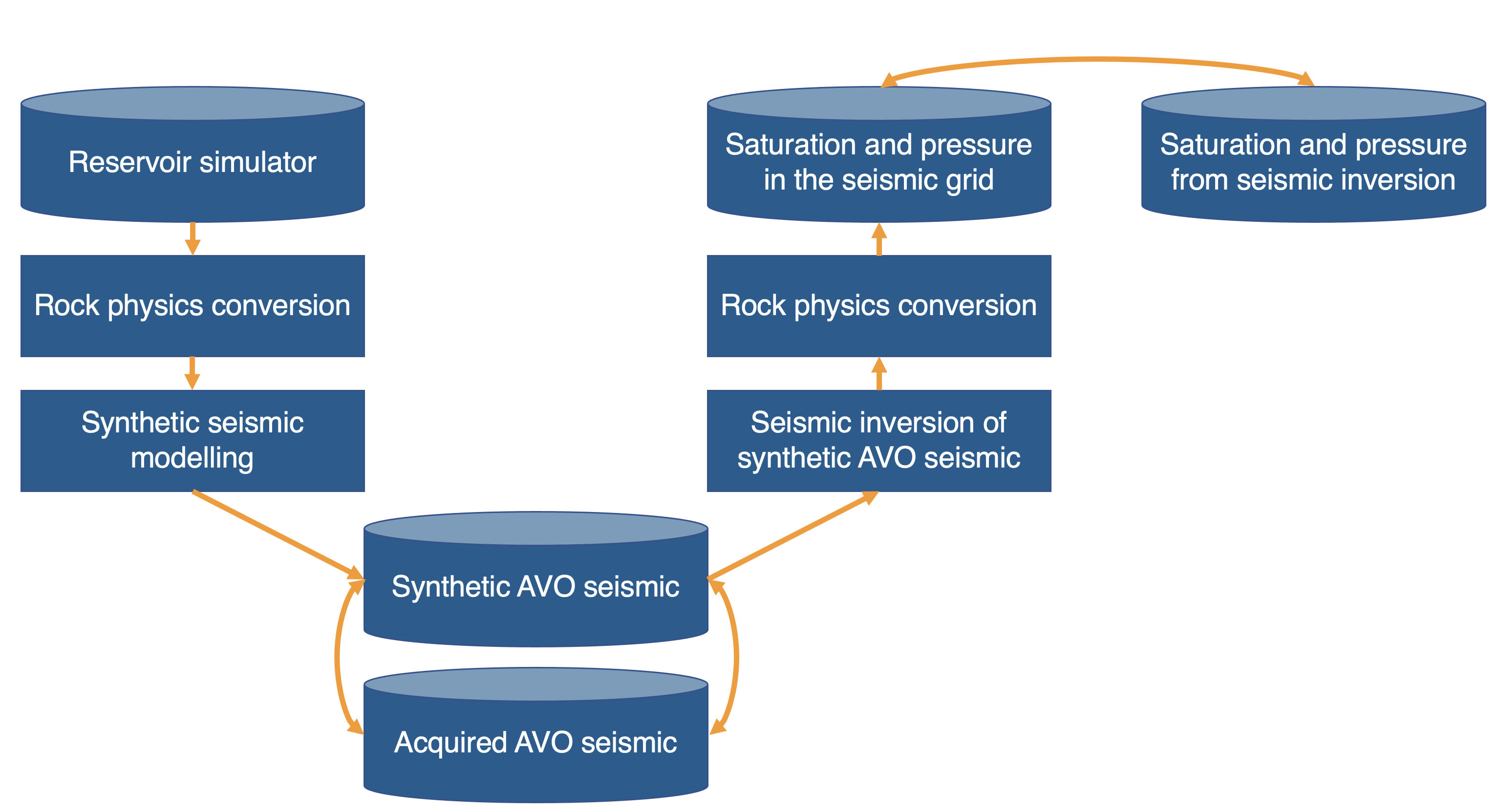 Reservoir simulator

Rock physics conversion

Synthetic seismic modelling

Synthetic AVO seismic

Acquired AVO seismic

Seismic inversion of synthetic AVO seismic

Rock physics conversion

Saturation and pressure in the seismic grid

Saturation and pressure from seismic inversion